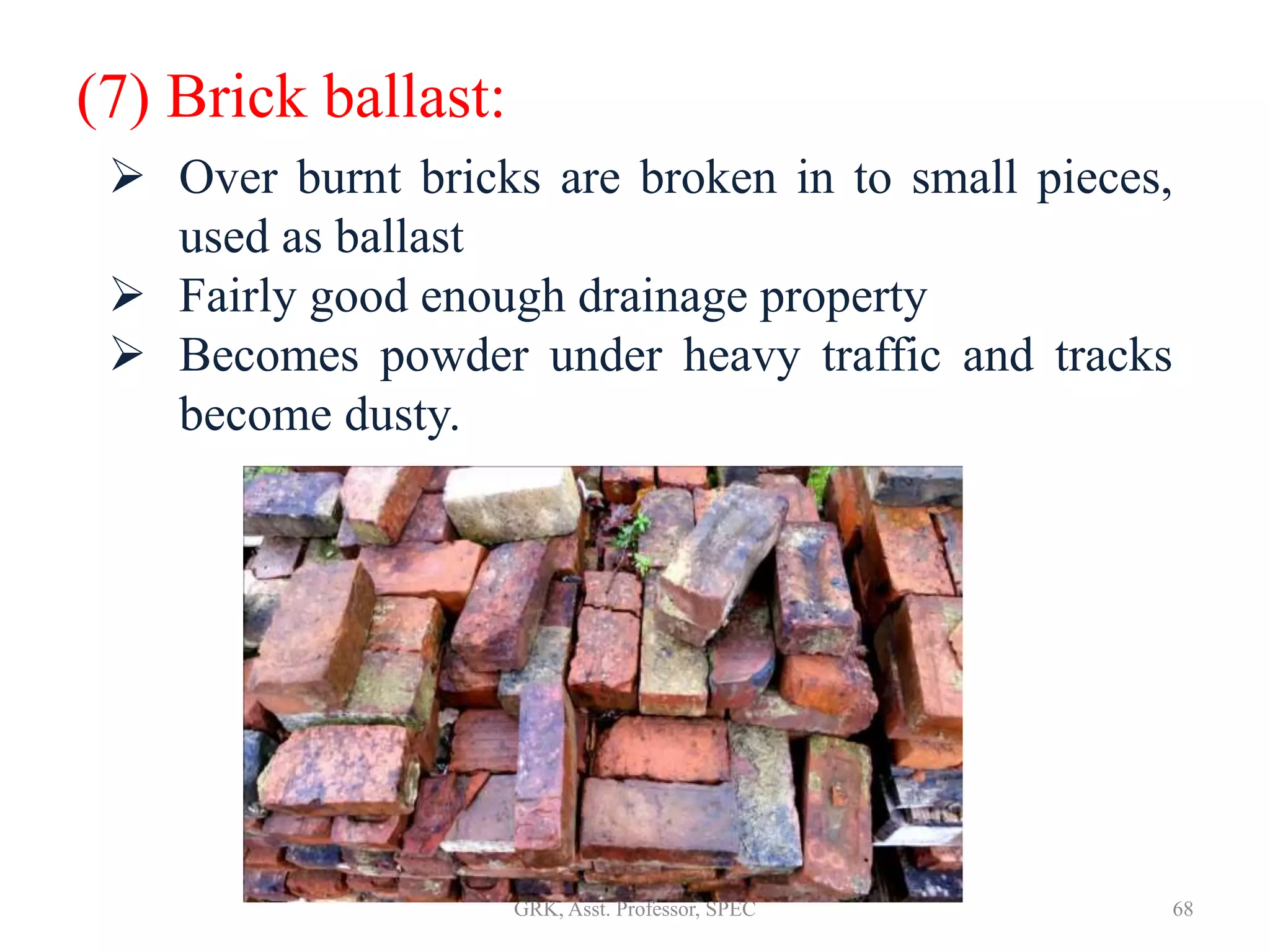 (7) Brick ballast:

➢ Over burnt bricks are broken in to small pieces, used as ballast
➢ Fairly good enough drainage property
➢ Becomes powder under heavy traffic and tracks become dusty.

GRK, Asst. Professor, SPEC

68